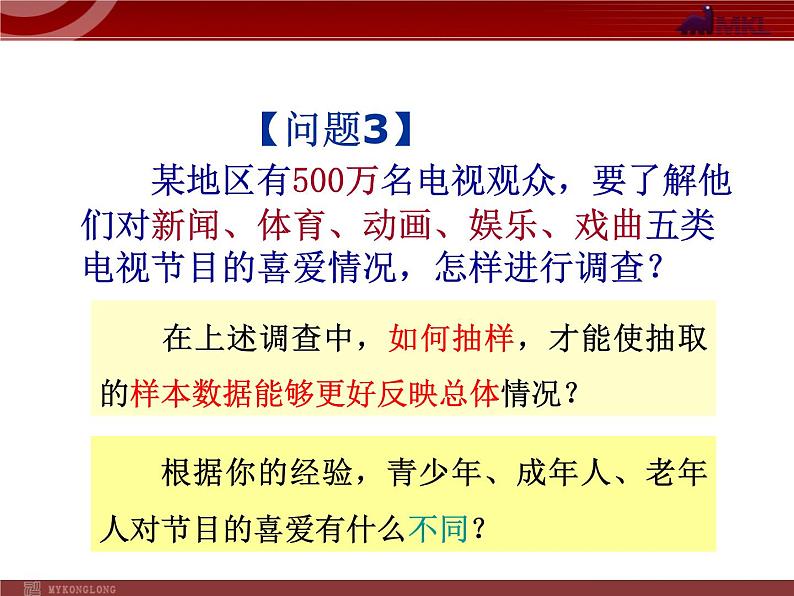 MKL

【问题3】

某地区有500万名电视观众，要了解他们对新闻、体育、动画、娱乐、戏曲五类电视节目的喜爱情况，怎样进行调查？

在上述调查中，如何抽样，才能使抽取的样本数据能够更好反映总体情况？

根据你的经验，青少年、成年人、老年人对节目的喜爱有什么不同？

MYKONGLONG